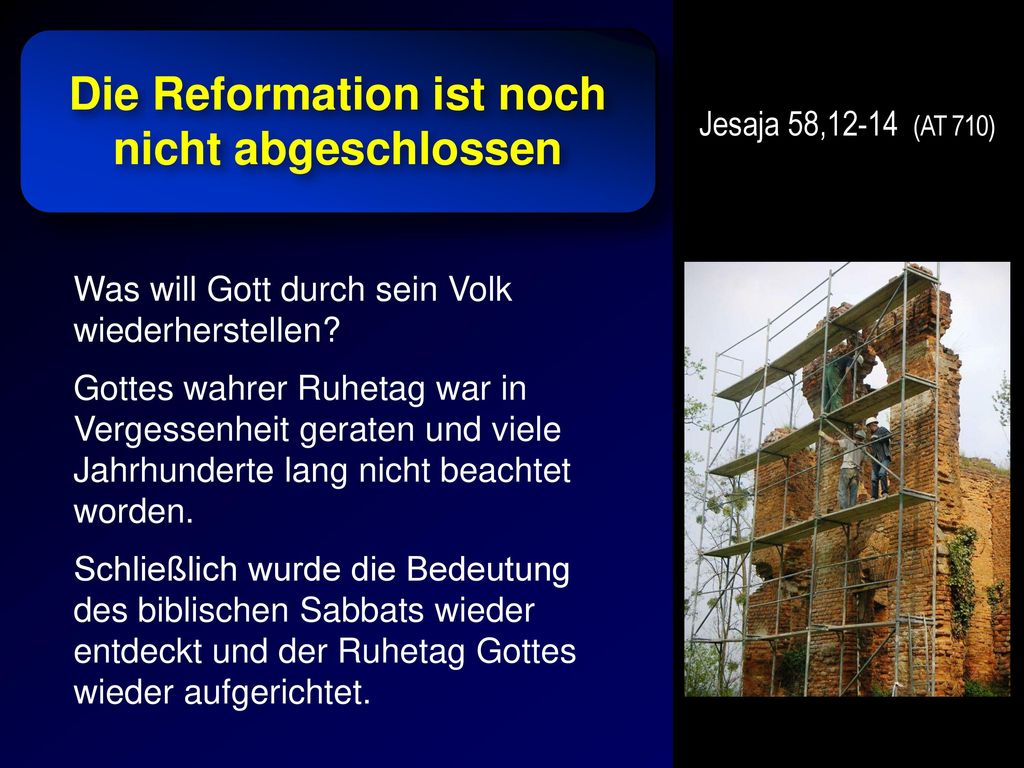 Die Reformation ist noch nicht abgeschlossen

Jesaja 58,12-14 (AT 710)

Was will Gott durch sein Volk wiederherstellen?

Gottes wahrer Ruhetag war in Vergessenheit geraten und viele Jahrhunderte lang nicht beachtet worden.

Schließlich wurde die Bedeutung des biblischen Sabbats wieder entdeckt und der Ruhetag Gottes wieder aufgerichtet.